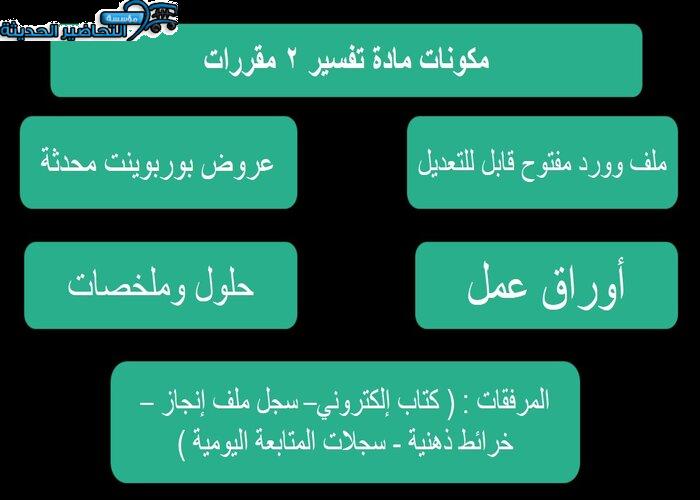 مؤسسة التحاضير الحديثة

مكونات مادة تفسير ٢ مقررات

ملف وورد مفتوح قابل للتعديل

عروض بوربوينت محدثة

أوراق عمل

حلول وملخصات

المرفقات : ( كتاب إلكتروني– سجل ملف إنجاز – خرائط ذهنية - سجلات المتابعة اليومية )